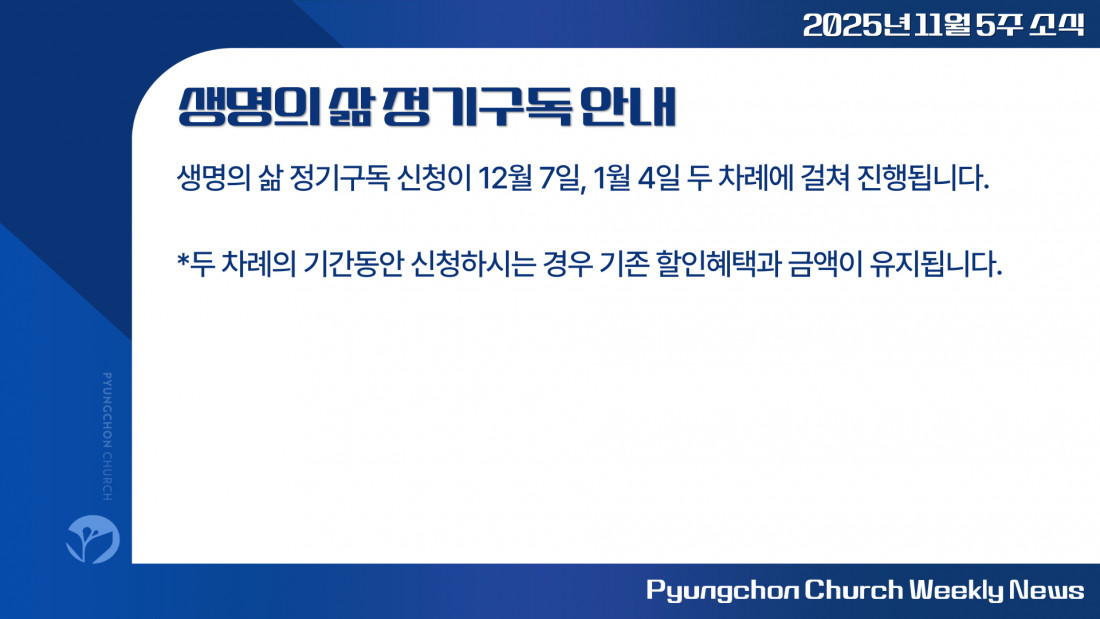 2025년 11월 5주 소식

생명의 삶 정기구독 안내

생명의 삶 정기구독 신청이 12월 7일, 1월 4일 두 차례에 걸쳐 진행됩니다.

*두 차례의 기간동안 신청하시는 경우 기존 할인혜택과 금액이 유지됩니다.

PYUNGCHON CHURCH

Pyungchon Church Weekly News